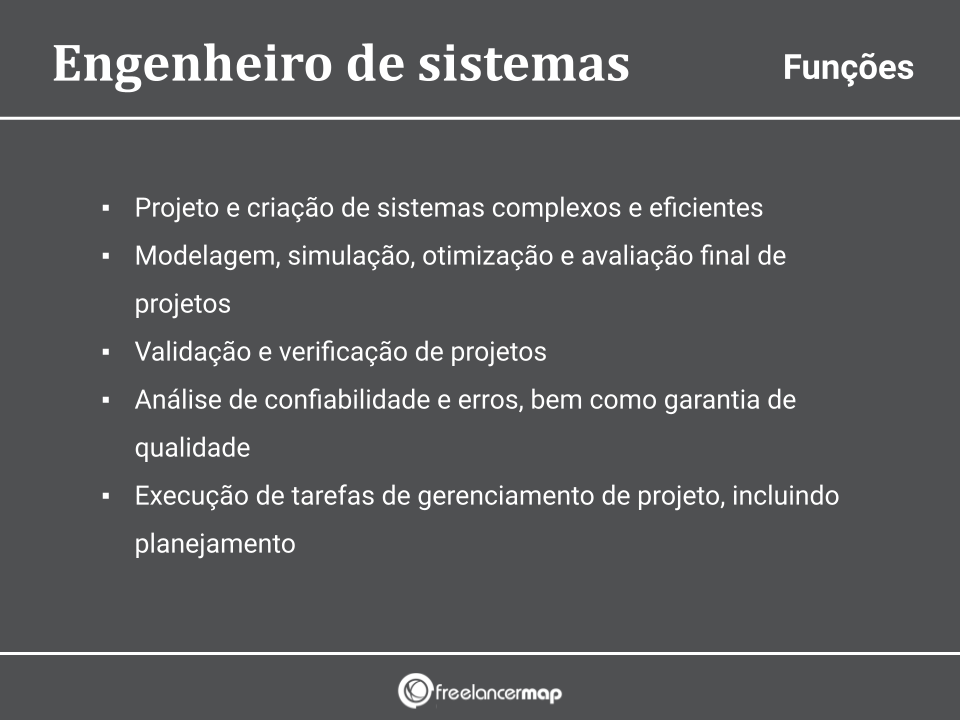 Engenheiro de sistemas

Funções

▪ Projeto e criação de sistemas complexos e eficientes
▪ Modelagem, simulação, otimização e avaliação final de projetos
▪ Validação e verificação de projetos
▪ Análise de confiabilidade e erros, bem como garantia de qualidade
▪ Execução de tarefas de gerenciamento de projeto, incluindo planejamento

freelancermap